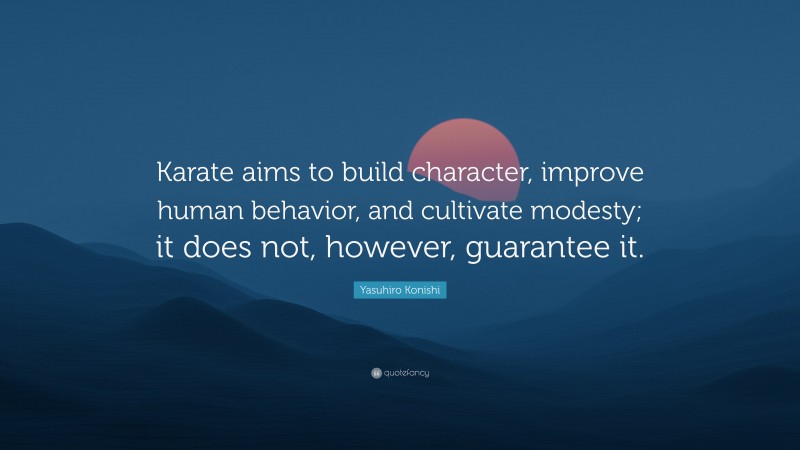 Karate aims to build character, improve human behavior, and cultivate modesty; it does not, however, guarantee it.

Yasuhiro Konishi

quotefancy